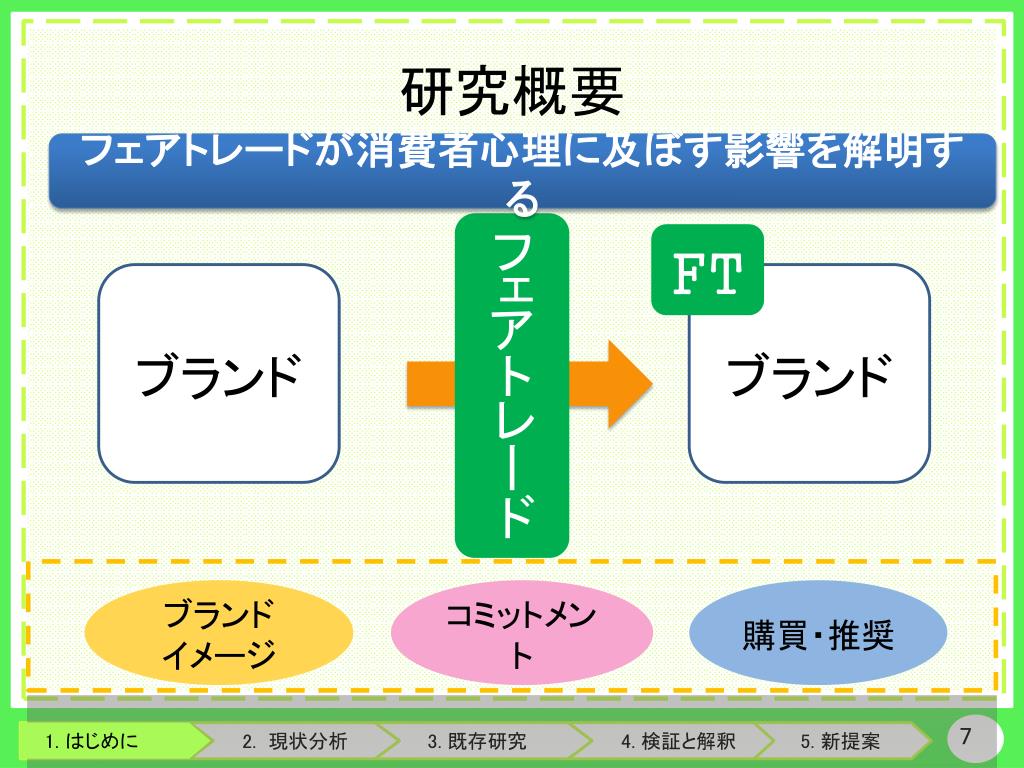 研究概要

フェアトレードが消費者心理に及ぼす影響を解明する

ブランド

フェアトレード

FT

ブランド

ブランドイメージ

コミットメント

購買・推奨

1. はじめに

2. 現状分析

3. 既存研究

4. 検証と解釈

5. 新提案

7